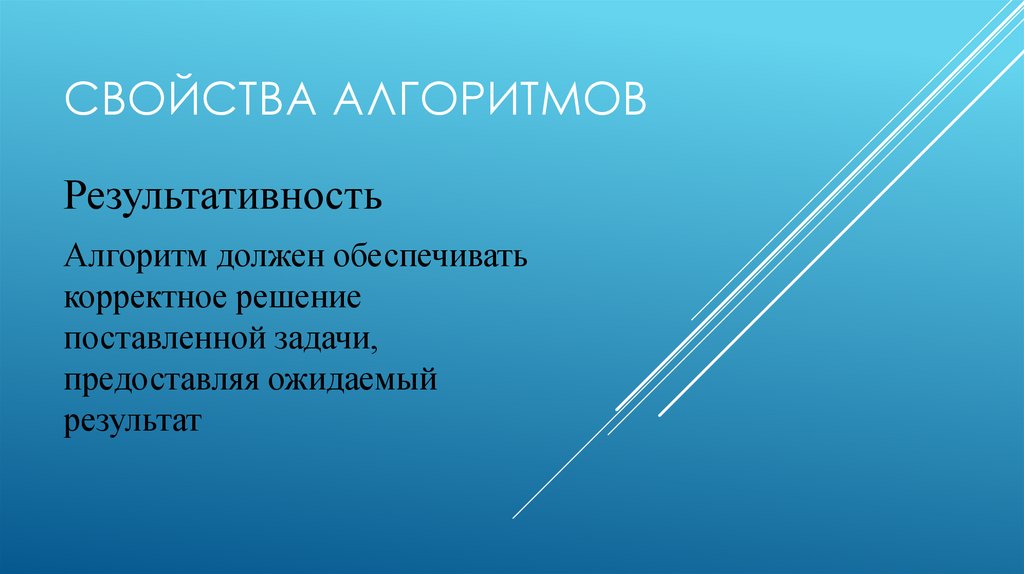 СВОЙСТВА АЛГОРИТМОВ

Результативность

Алгоритм должен обеспечивать корректное решение поставленной задачи, предоставляя ожидаемый результат